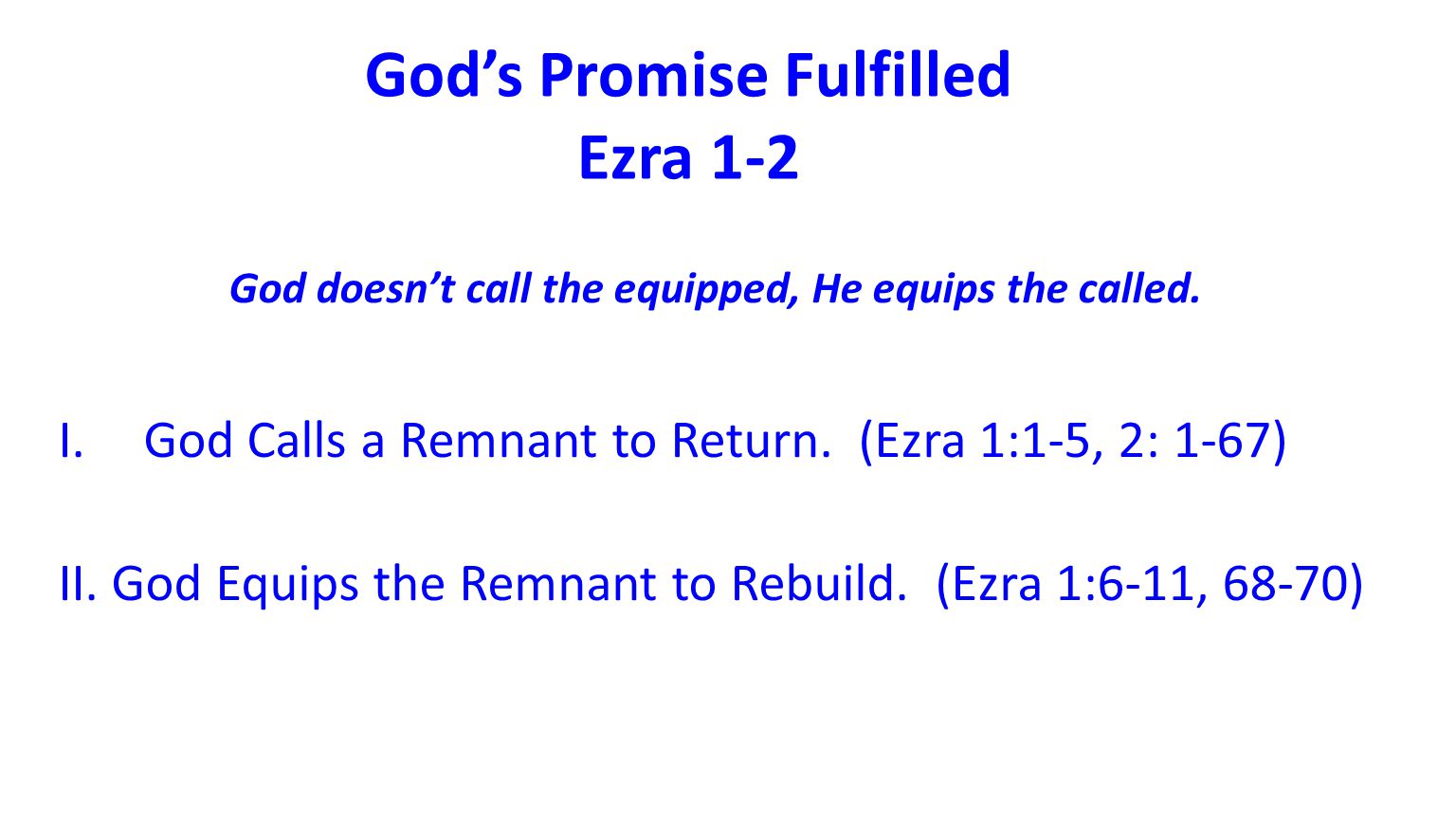 God’s Promise Fulfilled
Ezra 1-2

God doesn’t call the equipped, He equips the called.

I. God Calls a Remnant to Return. (Ezra 1:1-5, 2: 1-67)

II. God Equips the Remnant to Rebuild. (Ezra 1:6-11, 68-70)